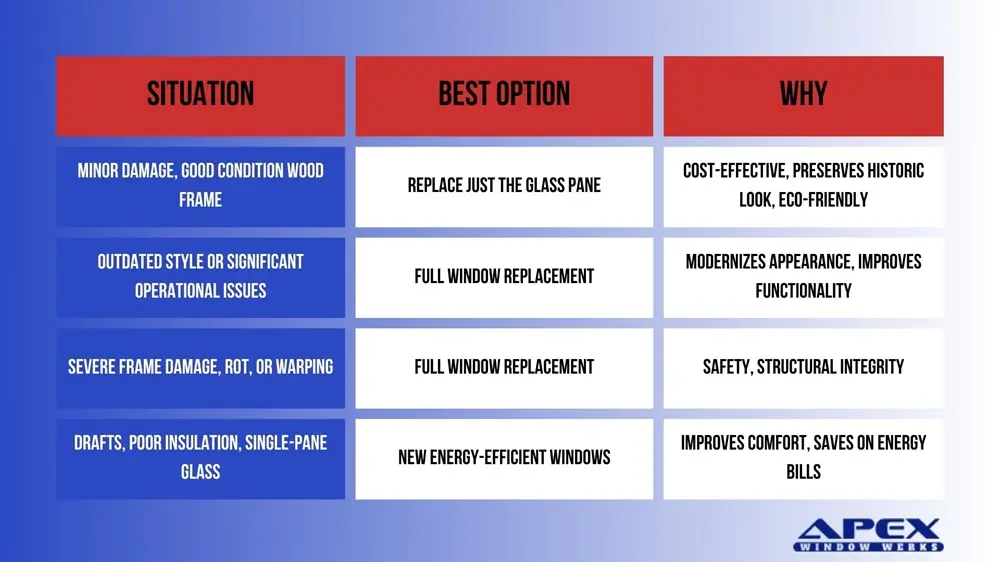 | SITUATION | BEST OPTION | WHY |
|---|---|---|
| MINOR DAMAGE, GOOD CONDITION WOOD FRAME | REPLACE JUST THE GLASS PANE | COST-EFFECTIVE, PRESERVES HISTORIC LOOK, ECO-FRIENDLY |
| OUTDATED STYLE OR SIGNIFICANT OPERATIONAL ISSUES | FULL WINDOW REPLACEMENT | MODERNIZES APPEARANCE, IMPROVES FUNCTIONALITY |
| SEVERE FRAME DAMAGE, ROT, OR WARPING | FULL WINDOW REPLACEMENT | SAFETY, STRUCTURAL INTEGRITY |
| DRAFTS, POOR INSULATION, SINGLE-PANE GLASS | NEW ENERGY-EFFICIENT WINDOWS | IMPROVES COMFORT, SAVES ON ENERGY BILLS |

APEX
WINDOW WERKS